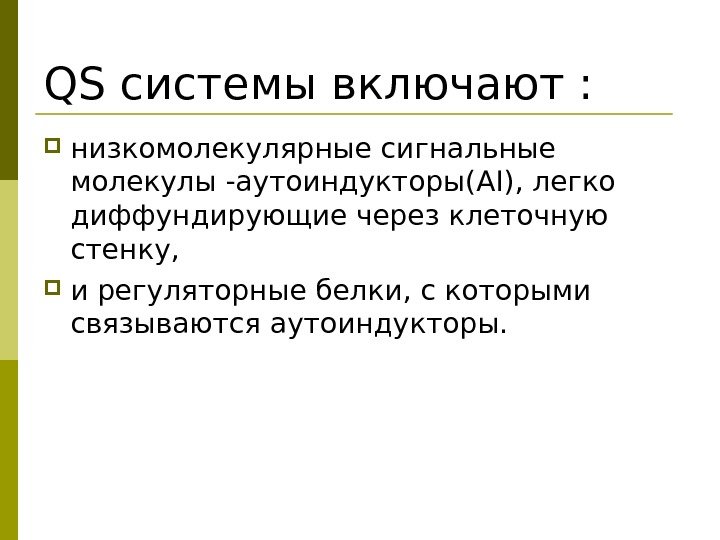 QS системы включают :

низкомолекулярные сигнальные молекулы -аутоиндукторы(AI), легко диффундирующие через клеточную стенку,

и регуляторные белки, с которыми связываются аутоиндукторы.